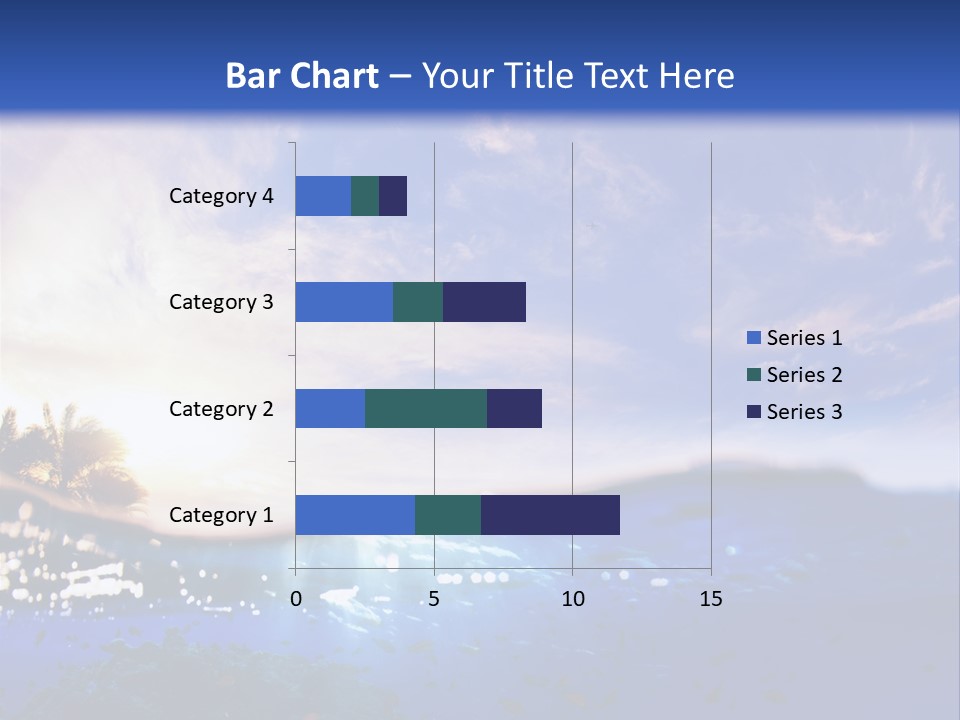 Bar Chart – Your Title Text Here

Category 4
Category 3
Category 2
Category 1

0
5
10
15

Series 1
Series 2
Series 3